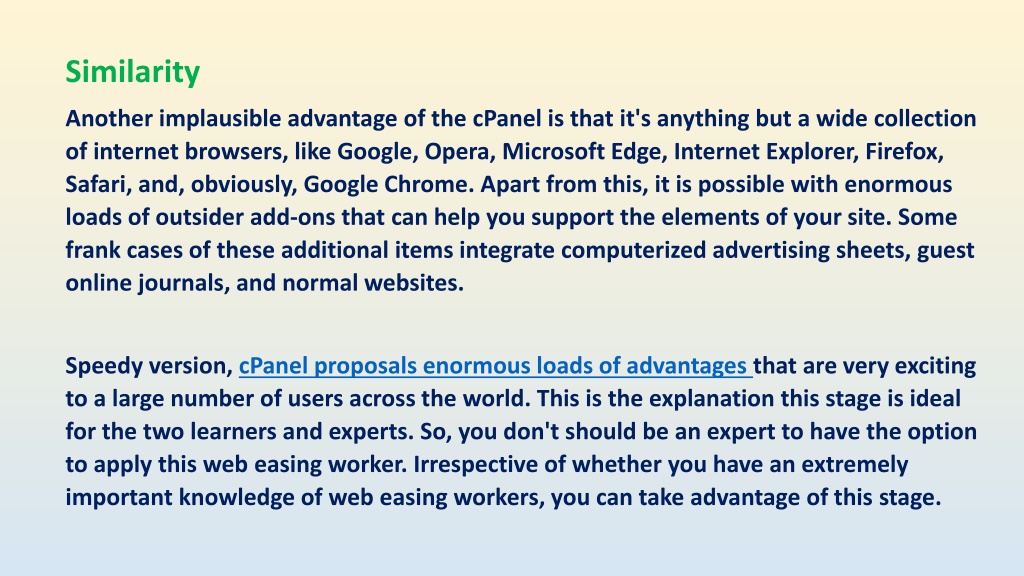 Similarity

Another implausible advantage of the cPanel is that it's anything but a wide collection of internet browsers, like Google, Opera, Microsoft Edge, Internet Explorer, Firefox, Safari, and, obviously, Google Chrome. Apart from this, it is possible with enormous loads of outsider add-ons that can help you support the elements of your site. Some frank cases of these additional items integrate computerized advertising sheets, guest online journals, and normal websites.

Speedy version, cPanel proposals enormous loads of advantages that are very exciting to a large number of users across the world. This is the explanation this stage is ideal for the two learners and experts. So, you don't should be an expert to have the option to apply this web easing worker. Irrespective of whether you have an extremely important knowledge of web easing workers, you can take advantage of this stage.